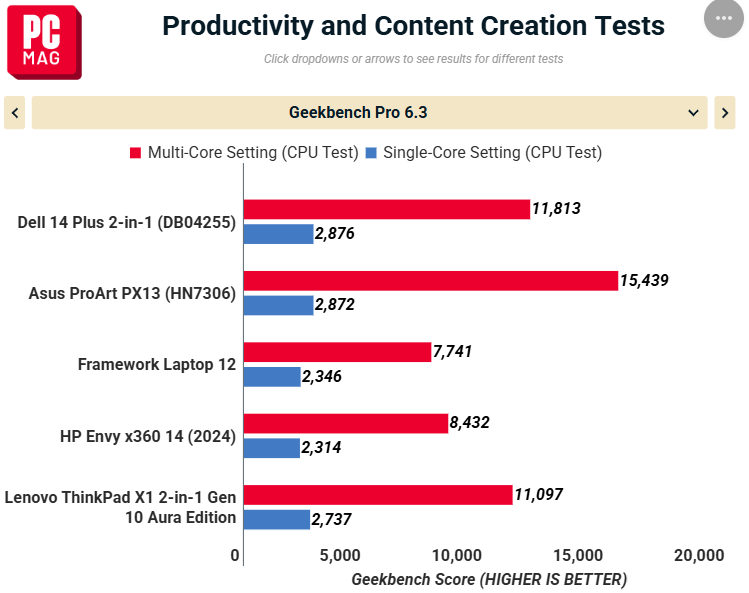 PC MAG

Productivity and Content Creation Tests

Click dropdowns or arrows to see results for different tests

Geekbench Pro 6.3

Multi-Core Setting (CPU Test) Single-Core Setting (CPU Test)

Dell 14 Plus 2-in-1 (DB04255)
11,813
2,876

Asus ProArt PX13 (HN7306)
15,439
2,872

Framework Laptop 12
7,741
2,346

HP Envy x360 14 (2024)
8,432
2,314

Lenovo ThinkPad X1 2-in-1 Gen 10 Aura Edition
11,097
2,737

0 5,000 10,000 15,000 20,000

Geekbench Score (HIGHER IS BETTER)